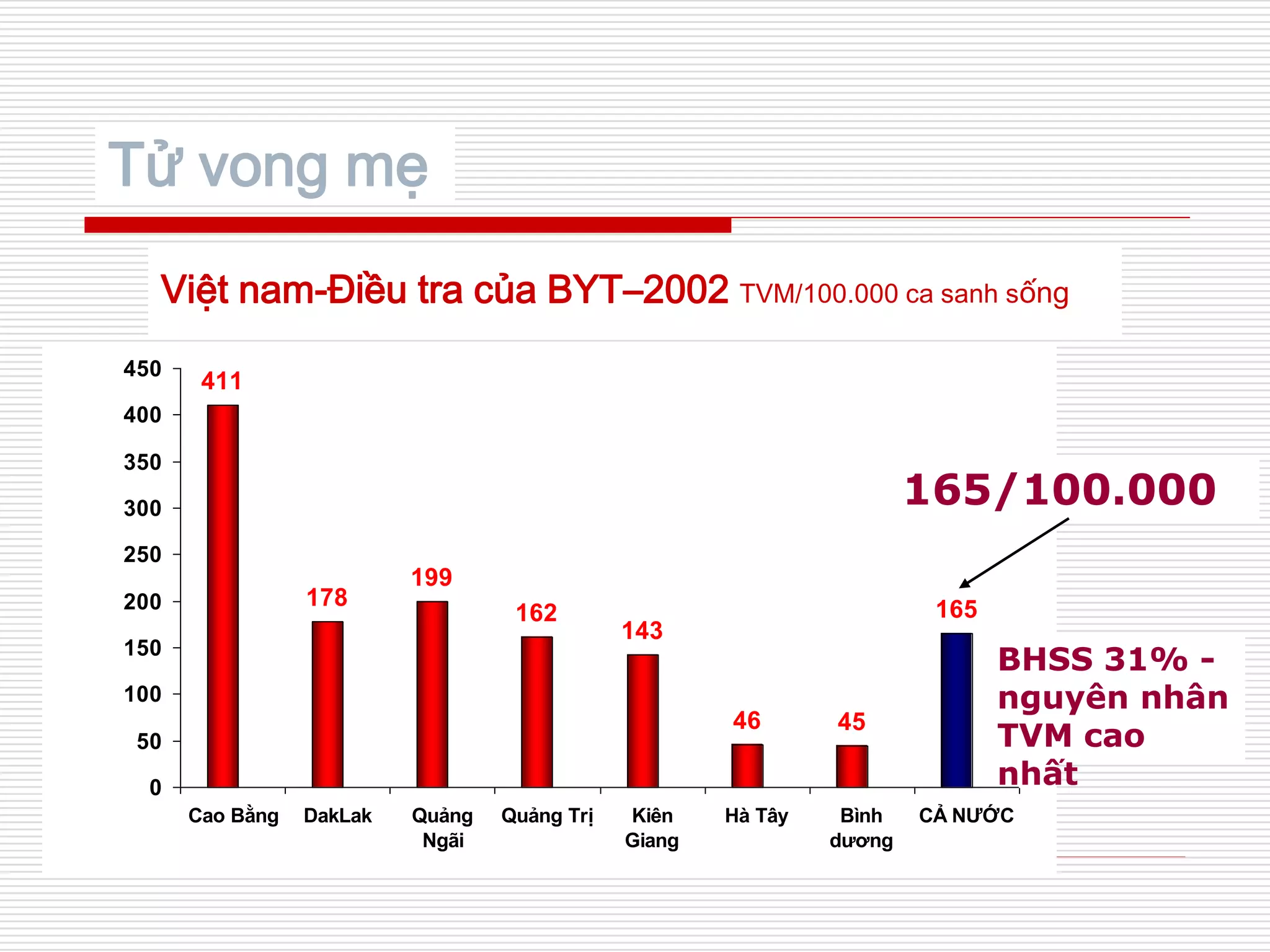 Tử vong mẹ

Việt nam-Điều tra của BYT–2002 TVM/100.000 ca sanh sống

450
400
350
300
250
200
150
100
50
0

411
178
199
162
143
46
45
165

Cao Bằng
DakLak
Quảng Ngãi
Quảng Trị
Kiên Giang
Hà Tây
Bình dương
CẢ NƯỚC

165/100.000

BHSS 31% - nguyên nhân TVM cao nhất